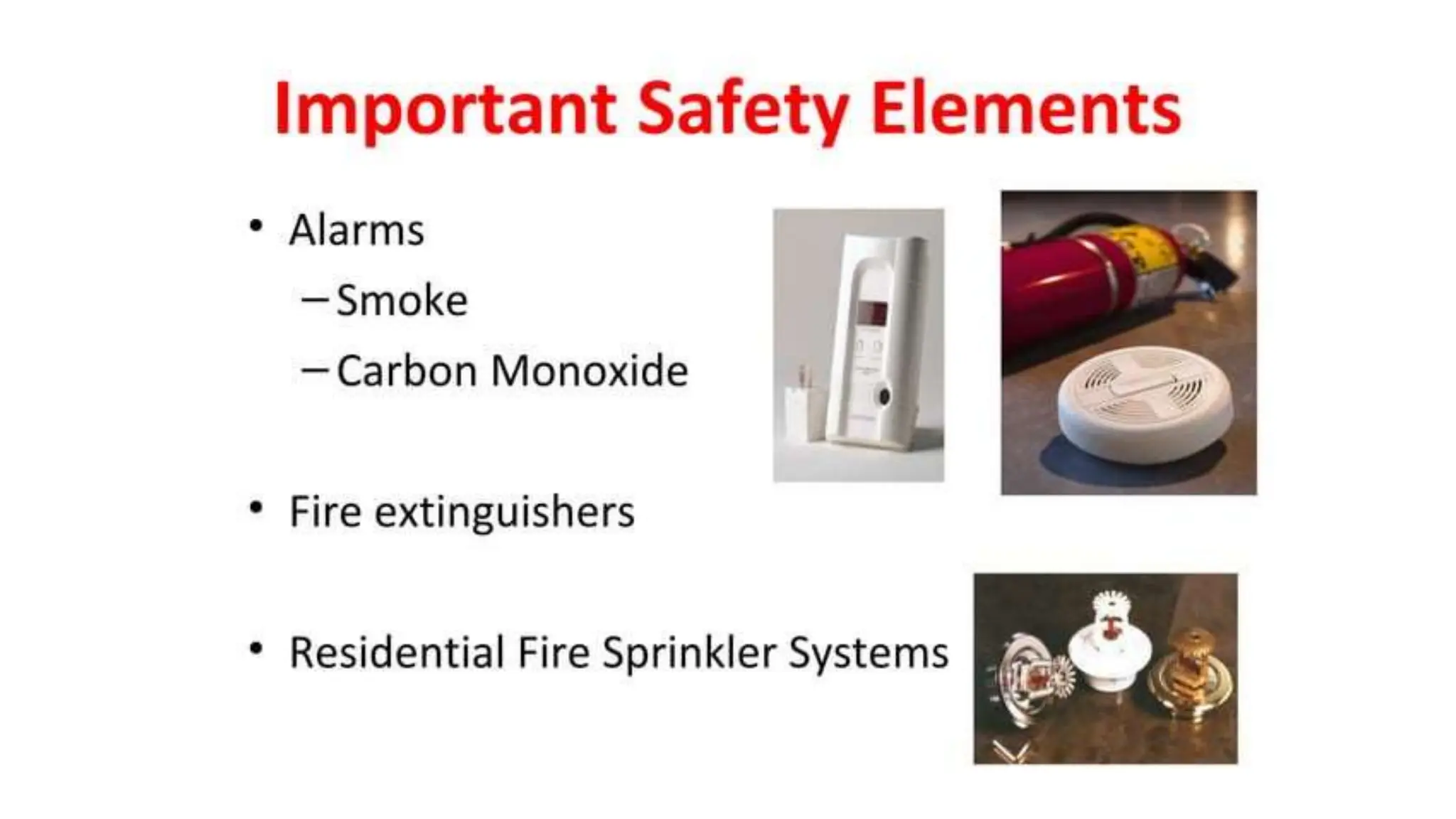 Important Safety Elements

• Alarms
– Smoke
– Carbon Monoxide

• Fire extinguishers

• Residential Fire Sprinkler Systems